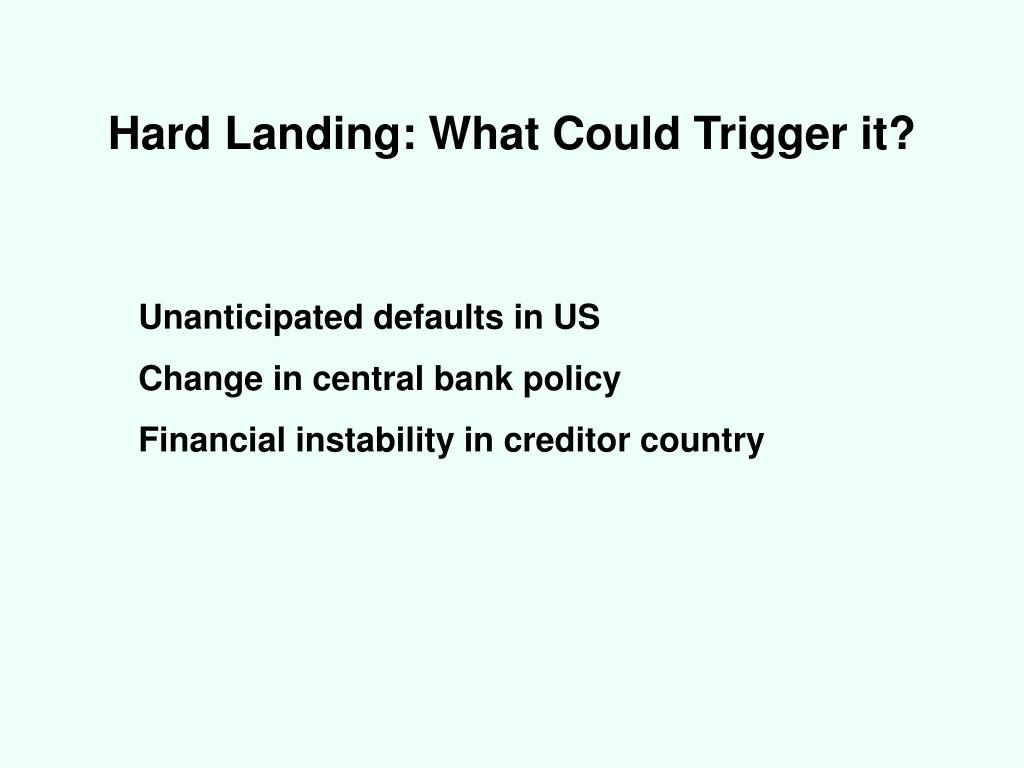 Hard Landing: What Could Trigger it?

Unanticipated defaults in US

Change in central bank policy

Financial instability in creditor country